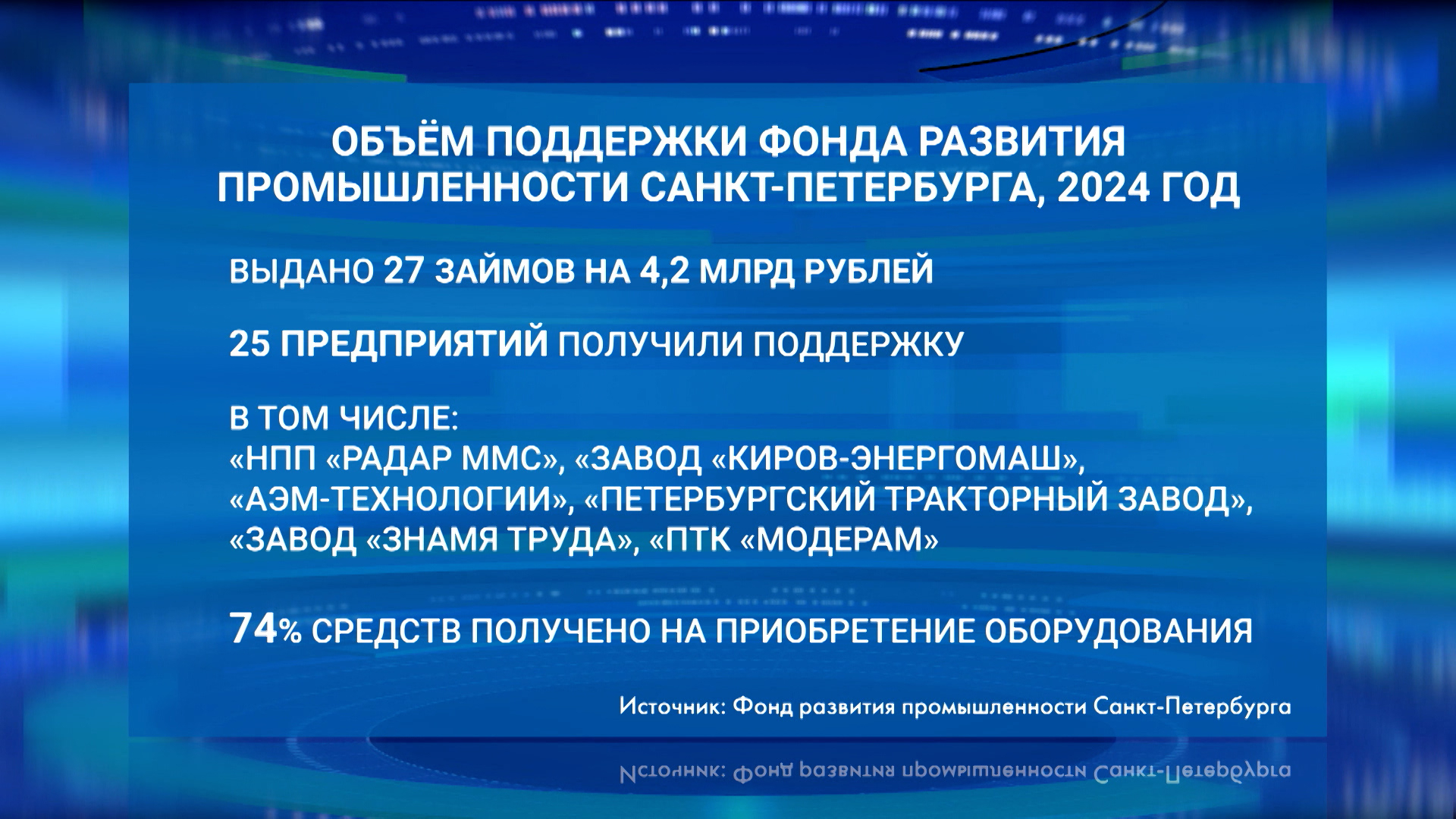 ОБЪЁМ ПОДДЕРЖКИ ФОНДА РАЗВИТИЯ ПРОМЫШЛЕННОСТИ САНКТ-ПЕТЕРБУРГА, 2024 ГОД

ВЫДАНО 27 ЗАЙМОВ НА 4,2 МЛРД РУБЛЕЙ

25 ПРЕДПРИЯТИЙ ПОЛУЧИЛИ ПОДДЕРЖКУ

В ТОМ ЧИСЛЕ:
«НПП «РАДАР ММС», «ЗАВОД «КИРОВ-ЭНЕРГОМАШ», «АЭМ-ТЕХНОЛОГИИ», «ПЕТЕРБУРГСКИЙ ТРАКТОРНЫЙ ЗАВОД», «ЗАВОД «ЗНАМЯ ТРУДА», «ПТК «МОДЕРАМ»

74% СРЕДСТВ ПОЛУЧЕНО НА ПРИОБРЕТЕНИЕ ОБОРУДОВАНИЯ

Источник: Фонд развития промышленности Санкт-Петербурга